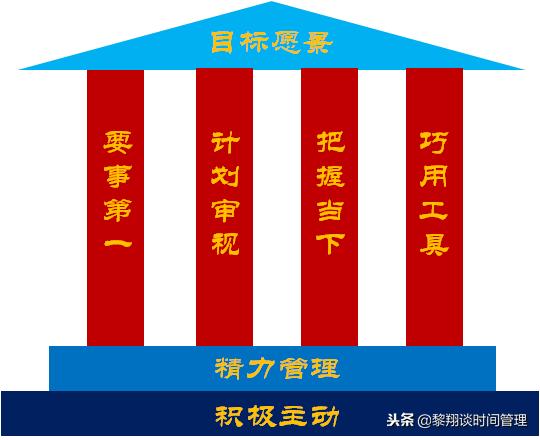 目标愿景

要事第一

计划审视

把握当下

巧用工具

精力管理

积极主动

头条 @黎翔谈时间管理